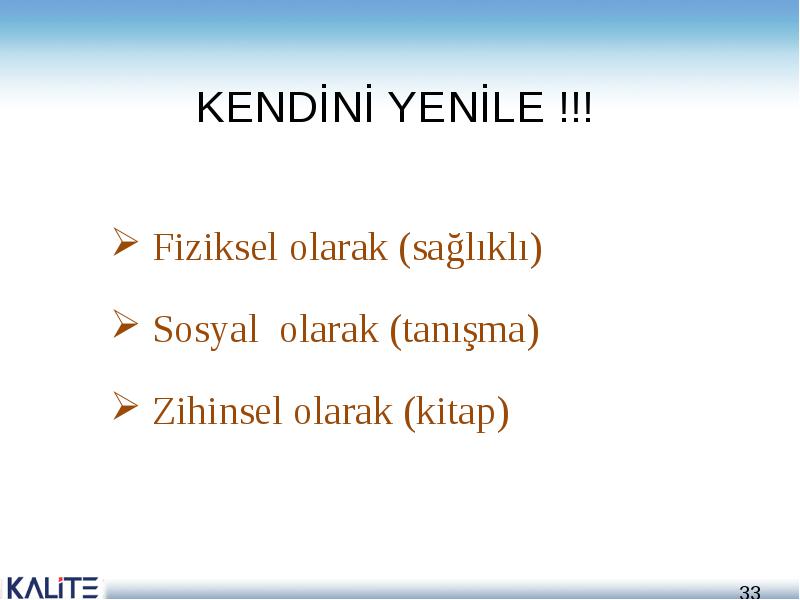 KENDİNİ YENİLE !!!

➢ Fiziksel olarak (sağlıklı)

➢ Sosyal olarak (tanışma)

➢ Zihinsel olarak (kitap)

KALİTE

33